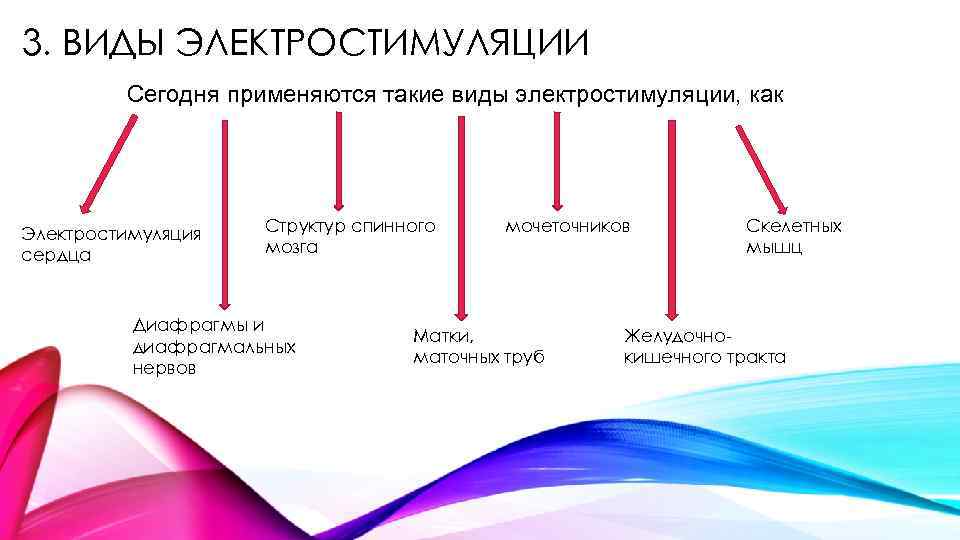 3. ВИДЫ ЭЛЕКТРОСТИМУЛЯЦИИ

Сегодня применяются такие виды электростимуляции, как

Электростимуляция сердца

Диафрагмы и диафрагмальных нервов

Структур спинного мозга

Матки, маточных труб

мочеточников

Желудочно-кишечного тракта

Скелетных мышц